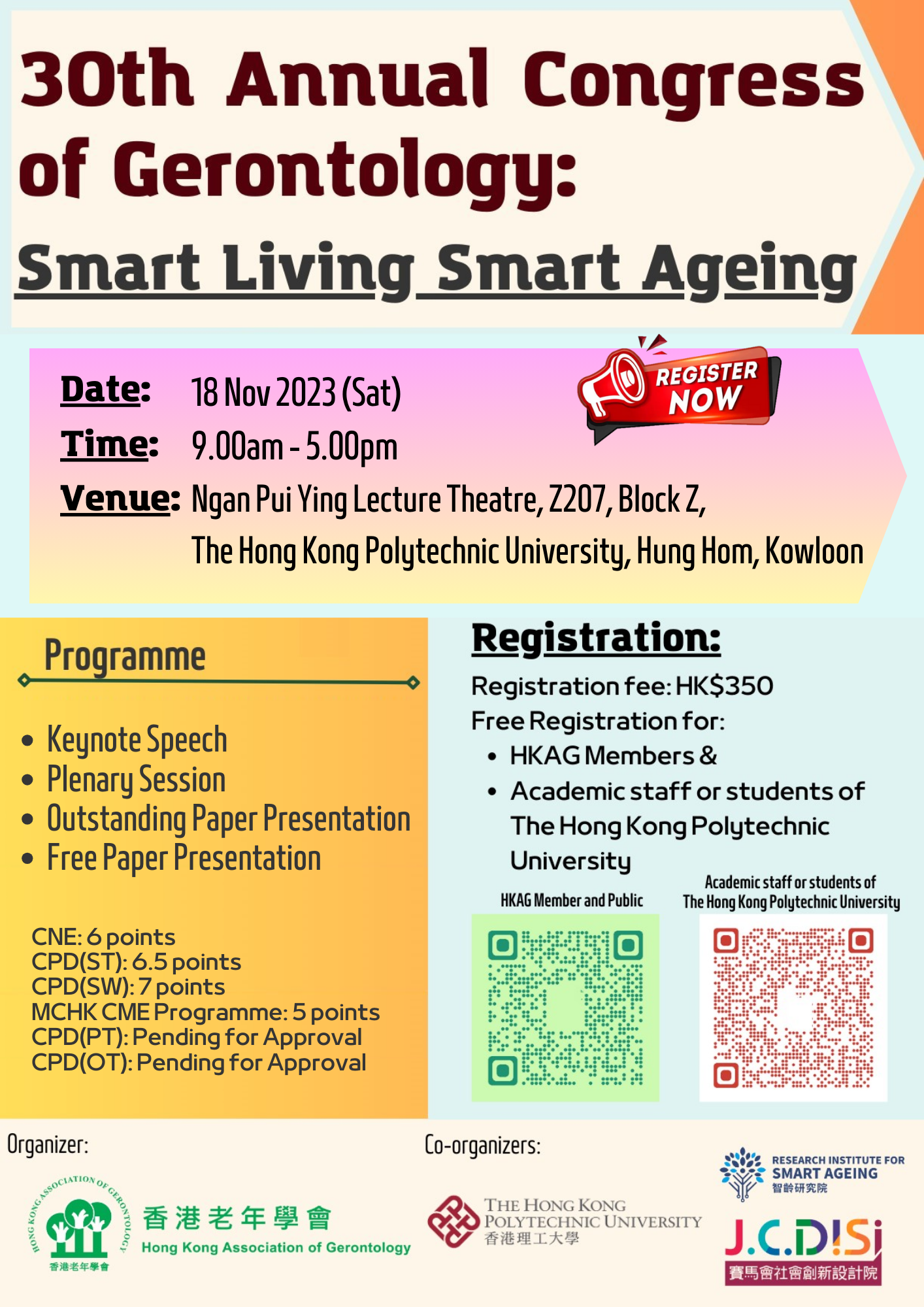 30th Annual Congress of Gerontology:

Smart Living Smart Ageing

REGISTER NOW

Date: 18 Nov 2023 (Sat)
Time: 9.00am - 5.00pm
Venue: Ngan Pui Ying Lecture Theatre, Z207, Block Z, The Hong Kong Polytechnic University, Hung Hom, Kowloon

Programme

• Keynote Speech
• Plenary Session
• Outstanding Paper Presentation
• Free Paper Presentation

CNE: 6 points
CPD(ST): 6.5 points
CPD(SW): 7 points
MCHK CME Programme: 5 points
CPD(PT): Pending for Approval
CPD(OT): Pending for Approval

Registration:

Registration fee: HK$350
Free Registration for:
• HKAG Members &
• Academic staff or students of The Hong Kong Polytechnic University

HKAG Member and Public

Academic staff or students of The Hong Kong Polytechnic University

Organizer:

HONG KONG ASSOCIATION OF GERONTOLOGY 香港老年學會
香港老年學會
Hong Kong Association of Gerontology

Co-organizers:

THE HONG KONG POLYTECHNIC UNIVERSITY
香港理工大學

RESEARCH INSTITUTE FOR SMART AGEING
智齡研究院

J.C.DISI
賽馬會社會創新設計院